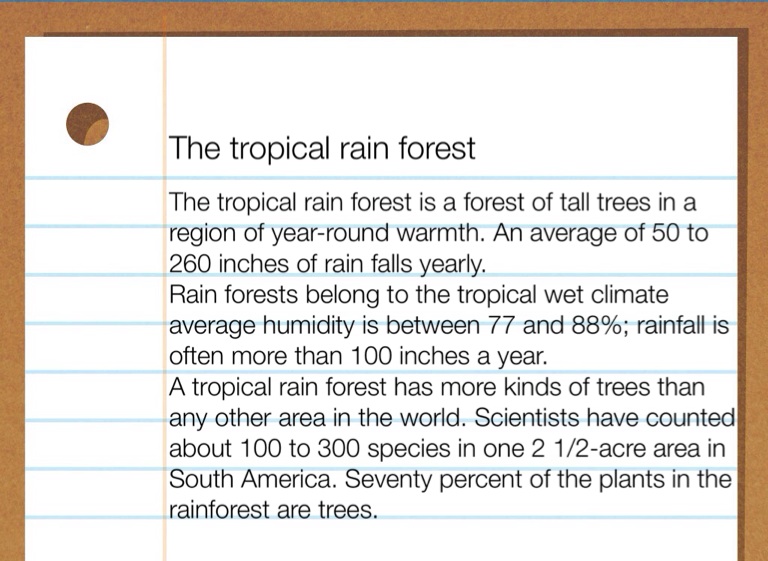 The tropical rain forest

The tropical rain forest is a forest of tall trees in a region of year-round warmth. An average of 50 to 260 inches of rain falls yearly.
Rain forests belong to the tropical wet climate average humidity is between 77 and 88%; rainfall is often more than 100 inches a year.
A tropical rain forest has more kinds of trees than any other area in the world. Scientists have counted about 100 to 300 species in one 2 1/2-acre area in South America. Seventy percent of the plants in the rainforest are trees.